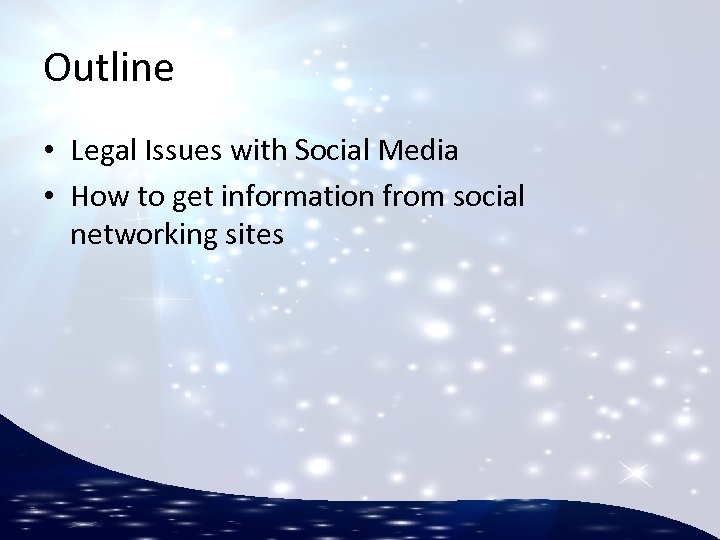 Outline

• Legal Issues with Social Media
• How to get information from social networking sites